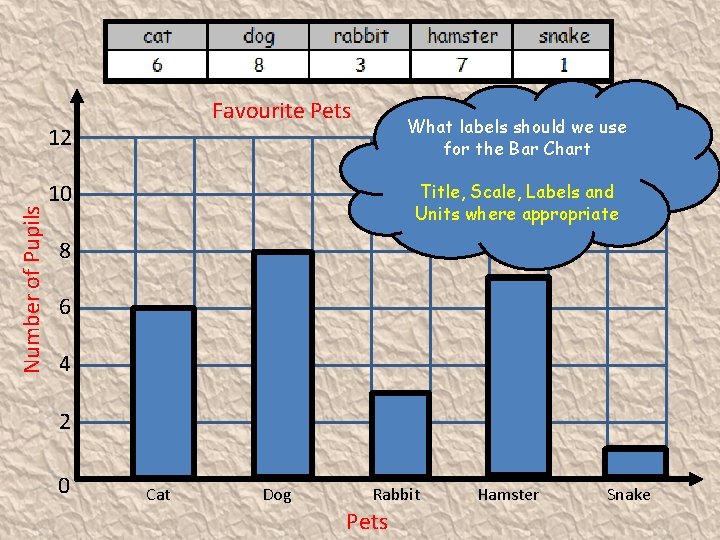 | cat | dog | rabbit | hamster | snake |
|---|---|---|---|---|
| 6 | 8 | 3 | 7 | 1 |

Favourite Pets

What labels should we use for the Bar Chart

Title, Scale, Labels and Units where appropriate

Number of Pupils

12
10
8
6
4
2
0

Cat
Dog
Rabbit
Hamster
Snake

Pets